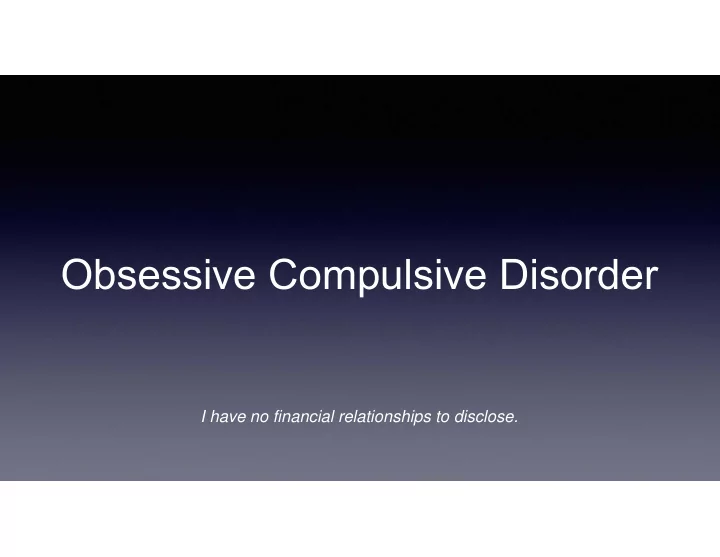 Obsessive Compulsive Disorder

I have no financial relationships to disclose.